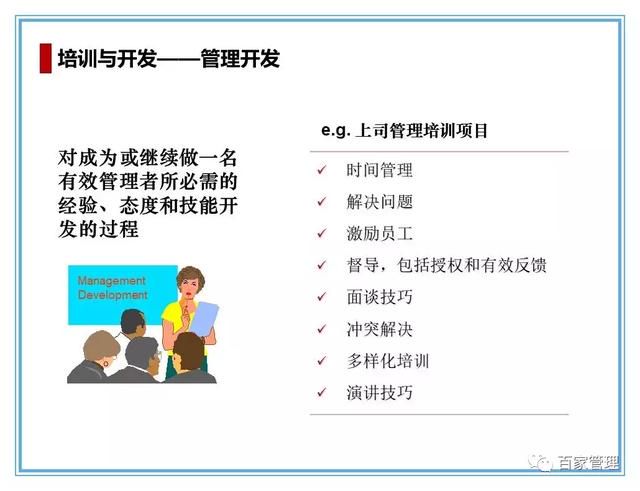 培训与开发——管理开发

对成为或继续做一名有效管理者所必需的经验、态度和技能开发的过程

Management Development

e.g. 上司管理培训项目

✓ 时间管理
✓ 解决问题
✓ 激励员工
✓ 督导，包括授权和有效反馈
✓ 面谈技巧
✓ 冲突解决
✓ 多样化培训
✓ 演讲技巧

百家管理